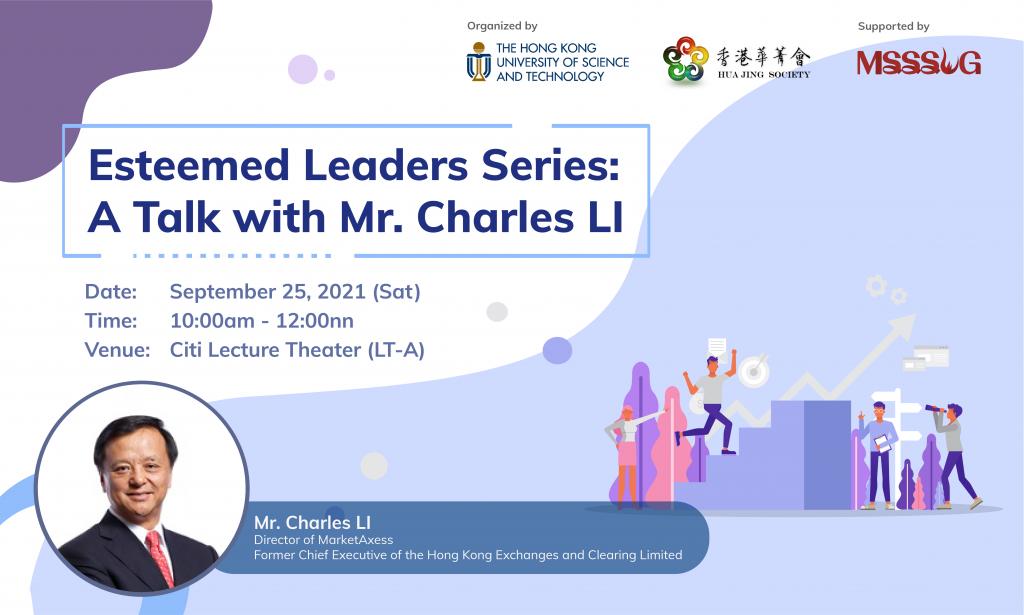 Organized by

THE HONG KONG UNIVERSITY OF SCIENCE AND TECHNOLOGY

香港華菁會
HUA JING SOCIETY

Supported by

MSSSUG

Esteemed Leaders Series: A Talk with Mr. Charles LI

Date: September 25, 2021 (Sat)
Time: 10:00am - 12:00nn
Venue: Citi Lecture Theater (LT-A)

Mr. Charles LI
Director of MarketAxess
Former Chief Executive of the Hong Kong Exchanges and Clearing Limited